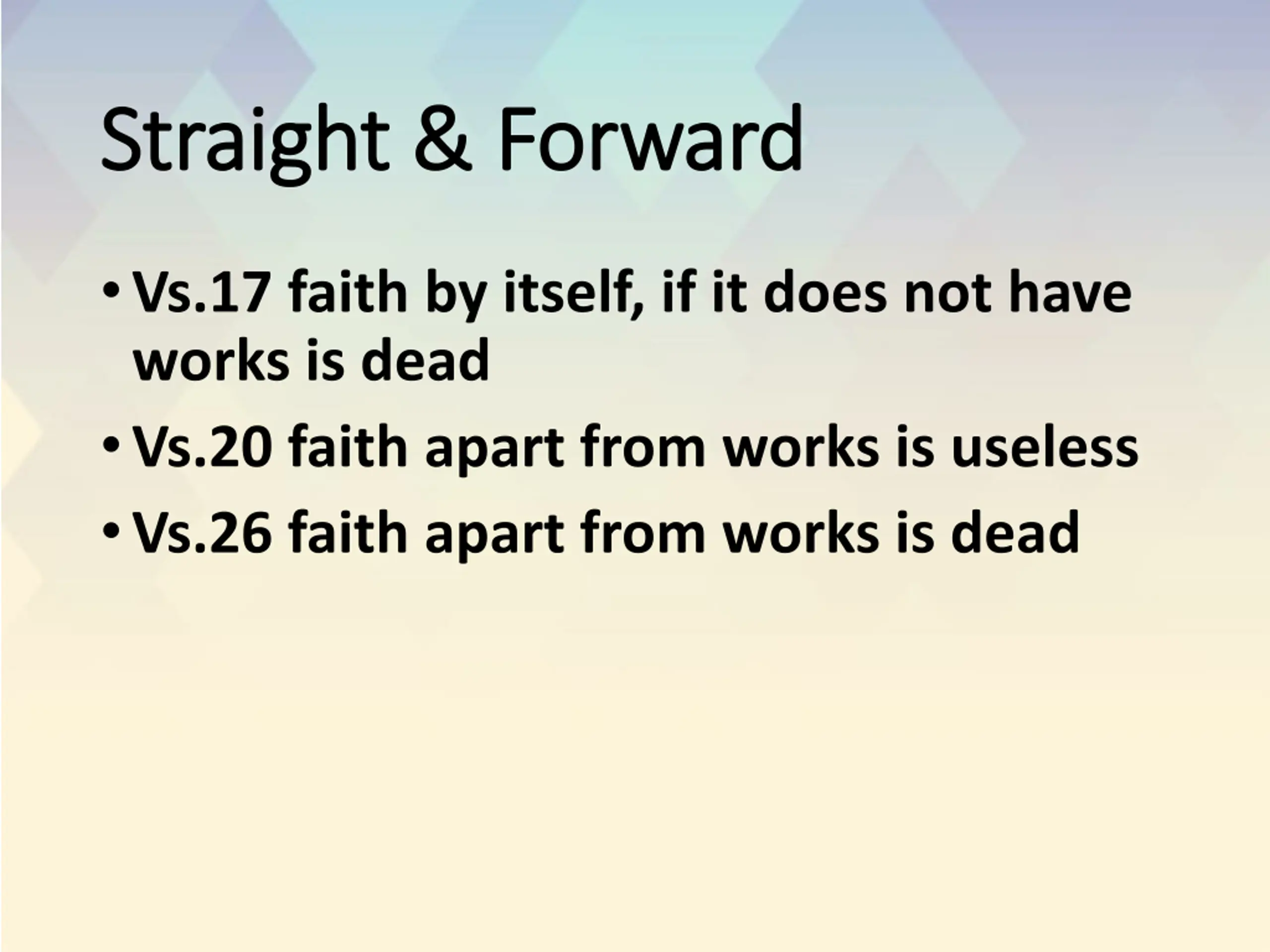 Straight & Forward

• Vs.17 faith by itself, if it does not have works is dead
• Vs.20 faith apart from works is useless
• Vs.26 faith apart from works is dead